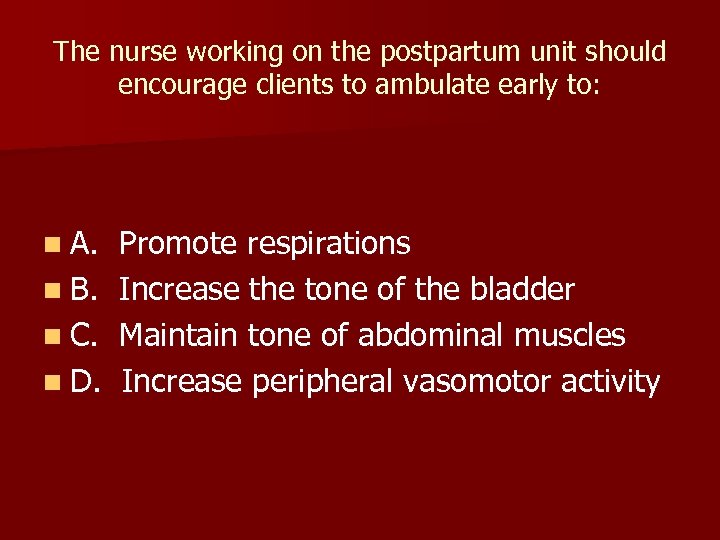 The nurse working on the postpartum unit should encourage clients to ambulate early to:

A. Promote respirations
B. Increase the tone of the bladder
C. Maintain tone of abdominal muscles
D. Increase peripheral vasomotor activity